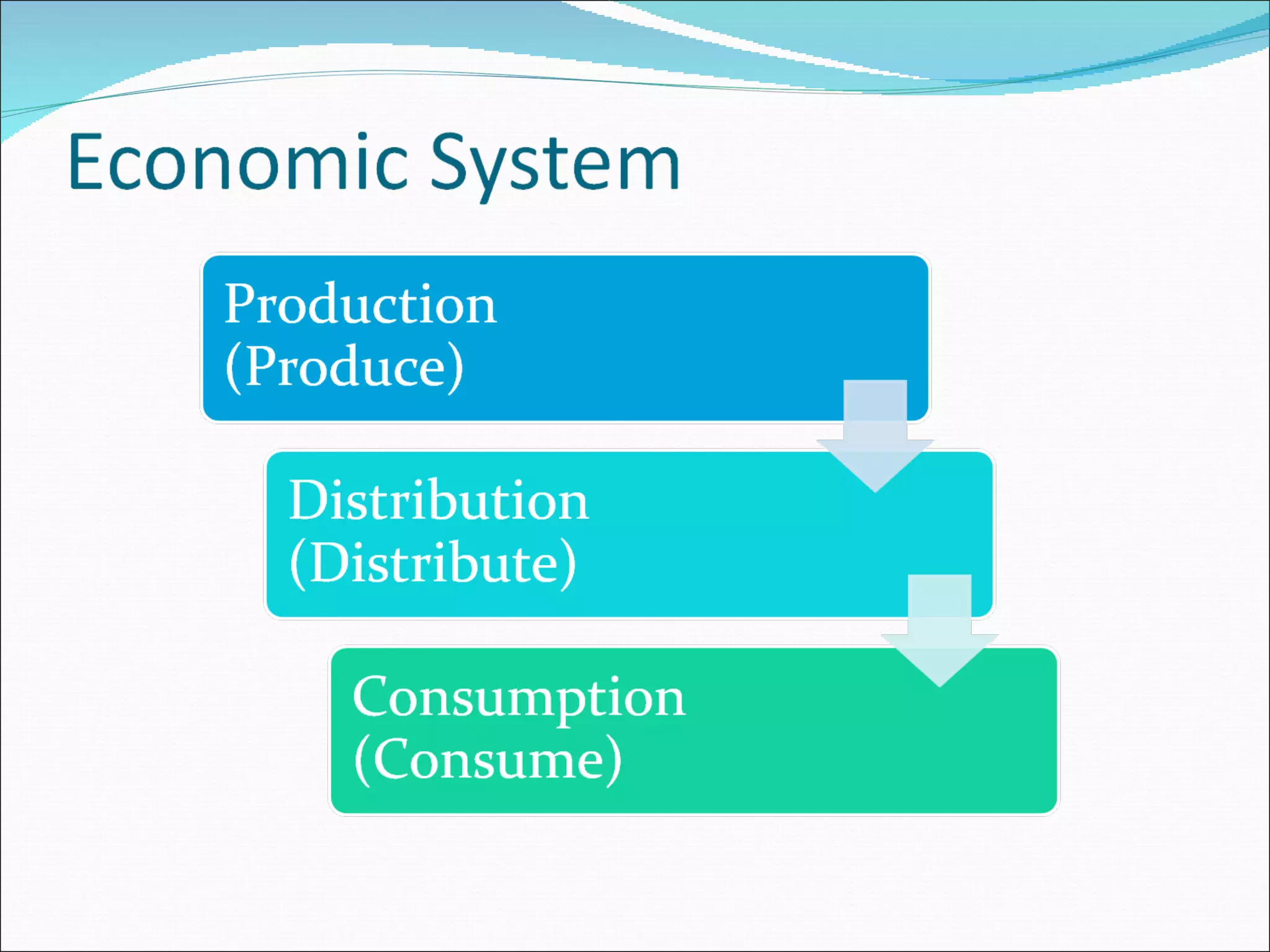 Economic System

Production (Produce)

Distribution (Distribute)

Consumption (Consume)